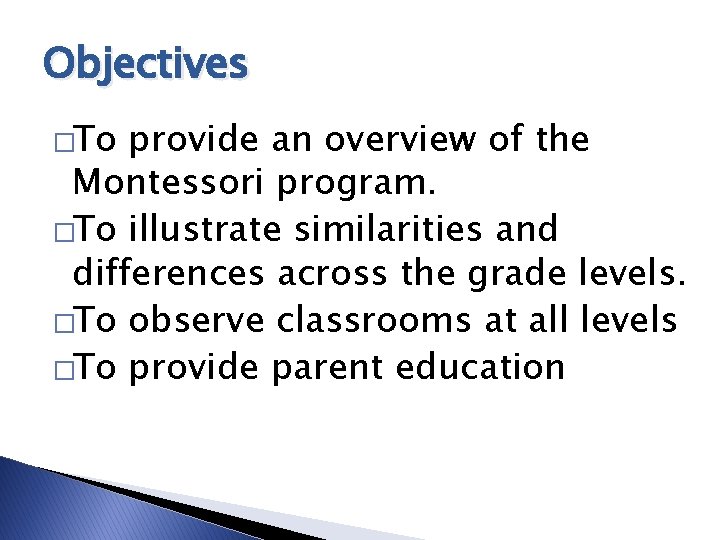 Objectives

□To provide an overview of the Montessori program.
□To illustrate similarities and differences across the grade levels.
□To observe classrooms at all levels
□To provide parent education